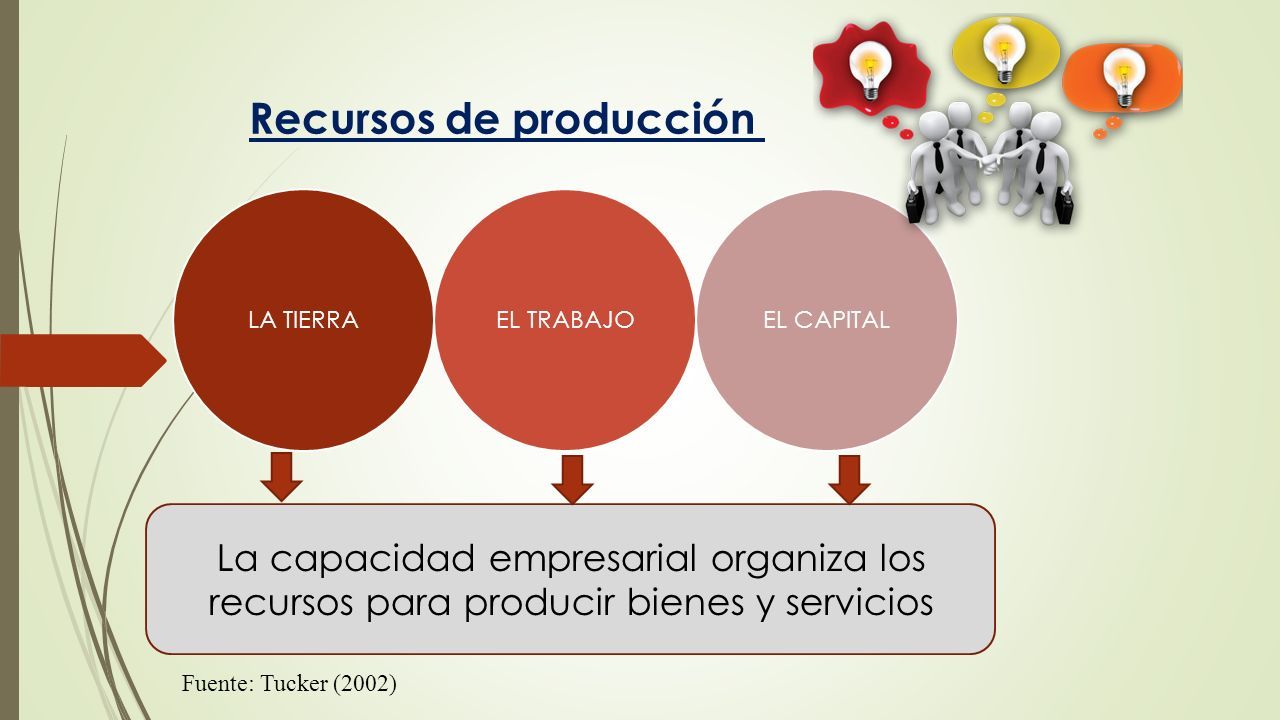 Recursos de producción

LA TIERRA

EL TRABAJO

EL CAPITAL

La capacidad empresarial organiza los recursos para producir bienes y servicios

Fuente: Tucker (2002)